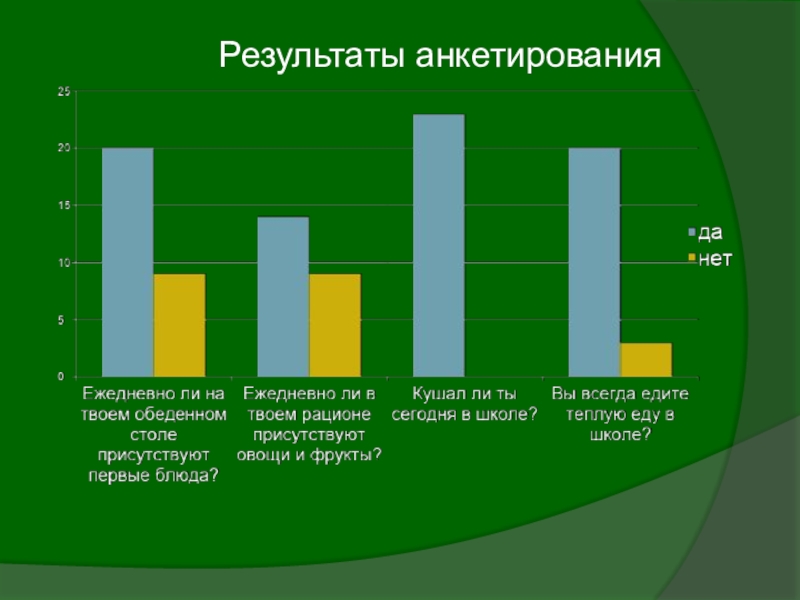 Результаты анкетирования

25
20
15
10
5
0

Ежедневно ли на твоем обеденном столе присутствуют первые блюда?

Ежедневно ли в твоем рационе присутствуют овощи и фрукты?

Кушал ли ты сегодня в школе?

Вы всегда едите теплую еду в школе?

да
нет